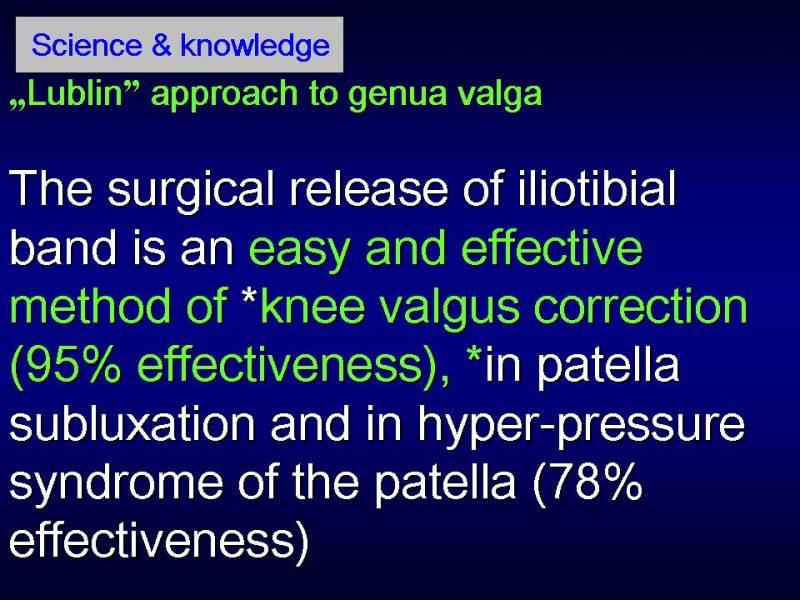 Science & knowledge

„Lublin” approach to genua valga

The surgical release of iliotibial band is an easy and effective method of *knee valgus correction (95% effectiveness), *in patella subluxation and in hyper-pressure syndrome of the patella (78% effectiveness)